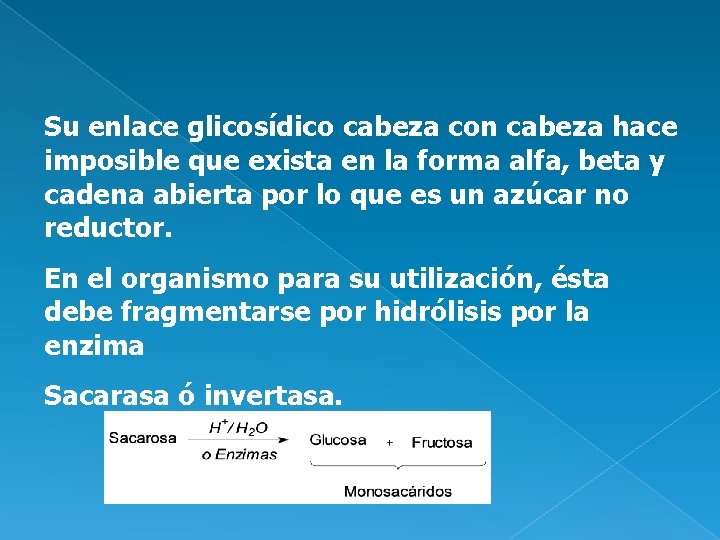 Su enlace glicosídico cabeza con cabeza hace imposible que exista en la forma alfa, beta y cadena abierta por lo que es un azúcar no reductor.

En el organismo para su utilización, ésta debe fragmentarse por hidrólisis por la enzima

Sacarasa ó invertasa.

Sacarosa $\xrightarrow[\text{o Enzimas}]{H^+/H_2O}$ Glucosa + Fructosa

Monosacáridos